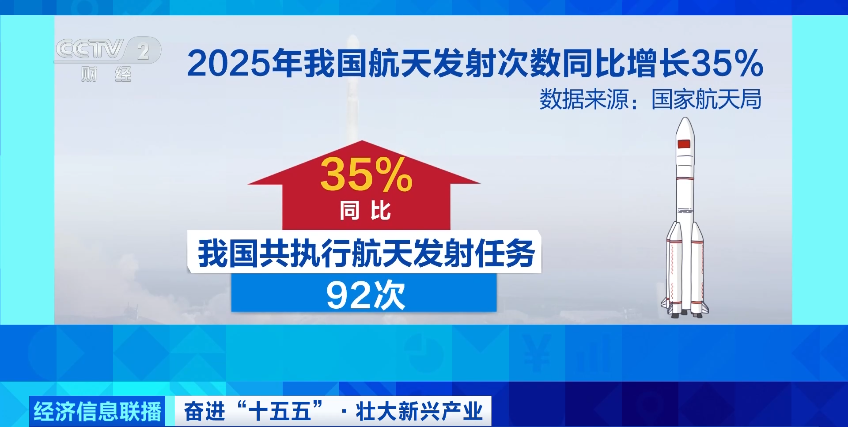 CCTV 2 财经

2025年我国航天发射次数同比增长35%

数据来源：国家航天局

35%
同比

我国共执行航天发射任务

92次

经济信息联播　奋进“十五五”·壮大新兴产业